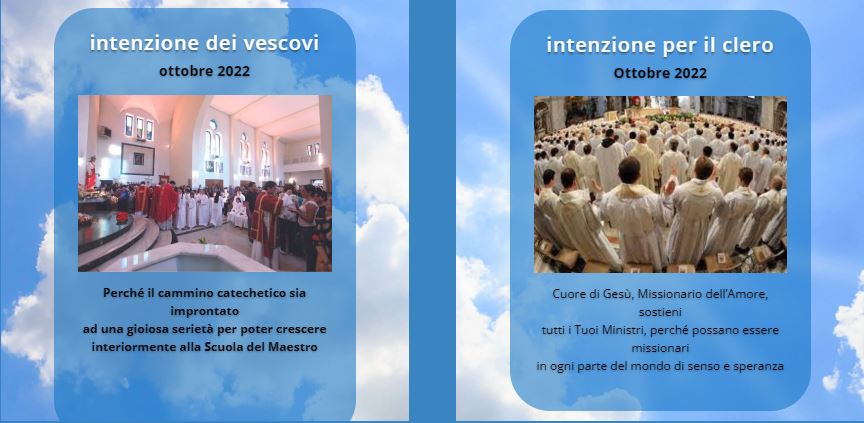 intenzione dei vescovi
ottobre 2022

Perché il cammino catechetico sia improntato
ad una gioiosa serietà per poter crescere interiormente alla Scuola del Maestro

intenzione per il clero
Ottobre 2022

Cuore di Gesù, Missionario dell'Amore, sostieni
tutti i Tuoi Ministri, perché possano essere missionari
in ogni parte del mondo di senso e speranza